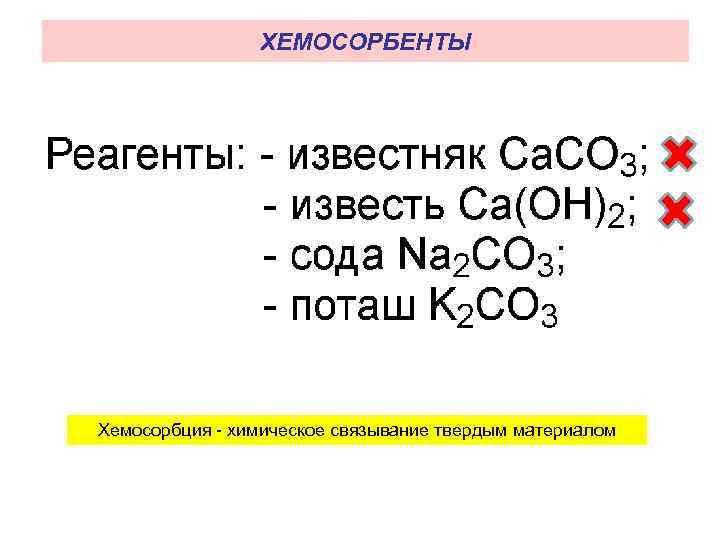 ХЕМОСОРБЕНТЫ

Реагенты: - известняк $CaCO_3$;
- известь $Ca(OH)_2$;
- сода $Na_2CO_3$;
- поташ $K_2CO_3$

Хемосорбция - химическое связывание твердым материалом